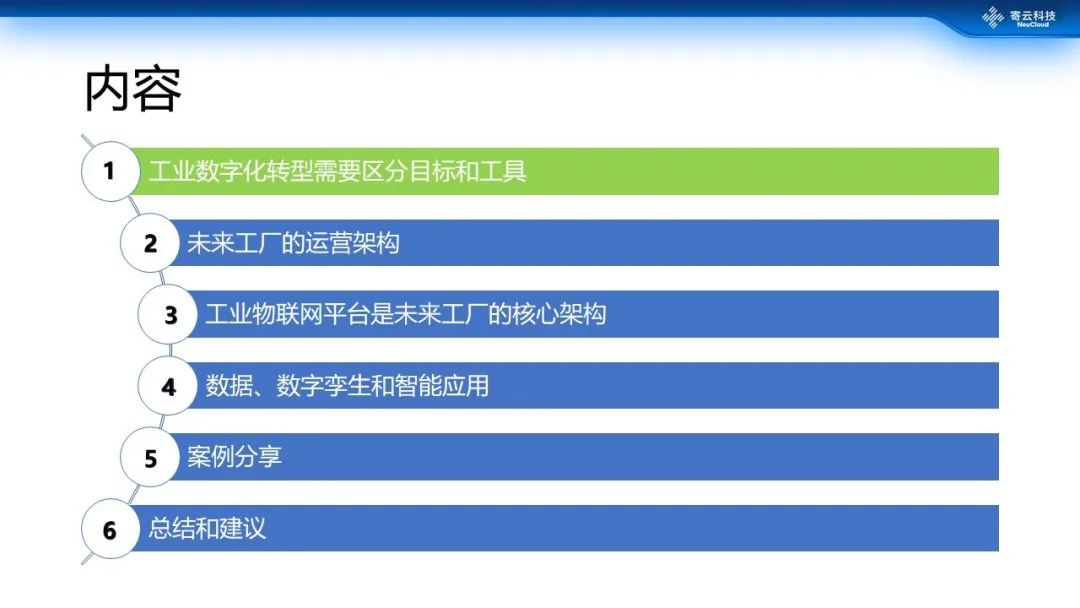 寄云科技
NeuCloud

内容

1 工业数字化转型需要区分目标和工具

2 未来工厂的运营架构

3 工业物联网平台是未来工厂的核心架构

4 数据、数字孪生和智能应用

5 案例分享

6 总结和建议